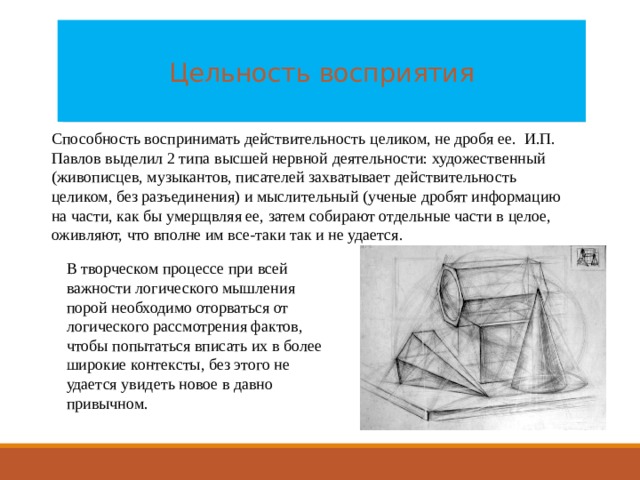 Цельность восприятия

Способность воспринимать действительность целиком, не дробя ее. И.П. Павлов выделил 2 типа высшей нервной деятельности: художественный (живописцев, музыкантов, писателей захватывает действительность целиком, без разъединения) и мыслительный (ученые дробят информацию на части, как бы умерщвляя ее, затем собирают отдельные части в целое, оживляют, что вполне им все-таки так и не удается.

В творческом процессе при всей важности логического мышления порой необходимо оторваться от логического рассмотрения фактов, чтобы попытаться вписать их в более широкие контексты, без этого не удается увидеть новое в давно привычном.